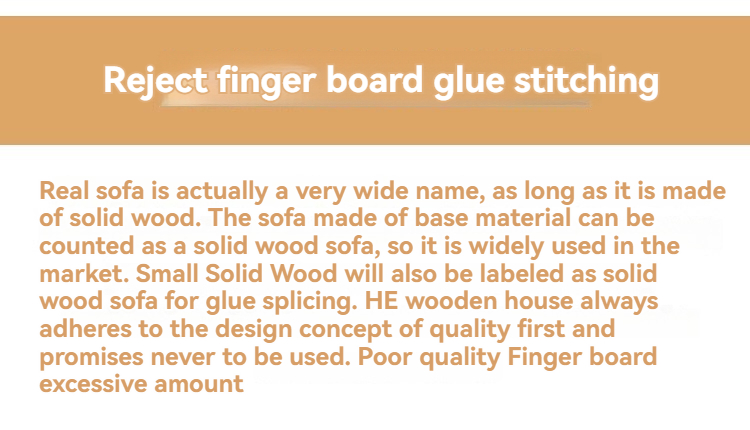 Reject finger board glue stitching

Real sofa is actually a very wide name, as long as it is made of solid wood. The sofa made of base material can be counted as a solid wood sofa, so it is widely used in the market. Small Solid Wood will also be labeled as solid wood sofa for glue splicing. HE wooden house always adheres to the design concept of quality first and promises never to be used. Poor quality Finger board excessive amount